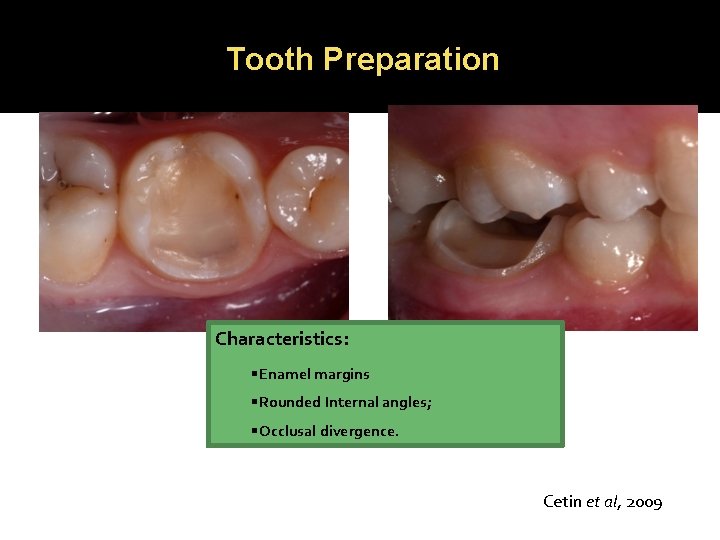 Tooth Preparation

Characteristics:

▪Enamel margins

▪Rounded Internal angles;

▪Occlusal divergence.

Cetin et al, 2009